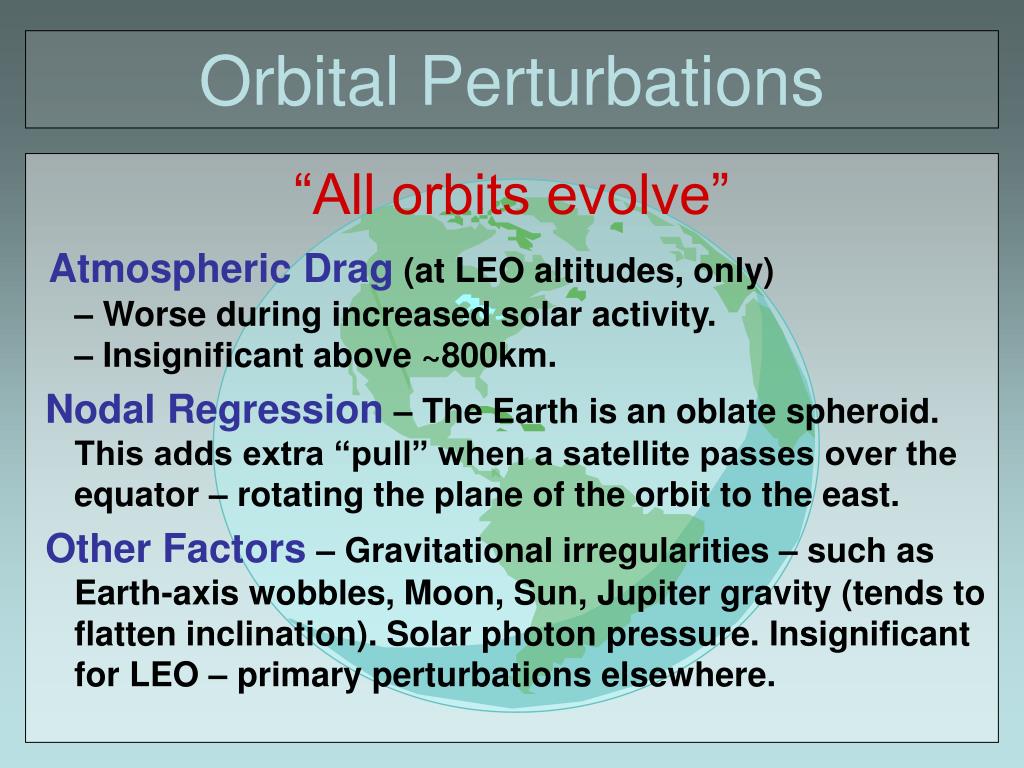 Orbital Perturbations

“All orbits evolve”

Atmospheric Drag (at LEO altitudes, only)
– Worse during increased solar activity.
– Insignificant above ~800km.

Nodal Regression – The Earth is an oblate spheroid. This adds extra “pull” when a satellite passes over the equator – rotating the plane of the orbit to the east.

Other Factors – Gravitational irregularities – such as Earth-axis wobbles, Moon, Sun, Jupiter gravity (tends to flatten inclination). Solar photon pressure. Insignificant for LEO – primary perturbations elsewhere.